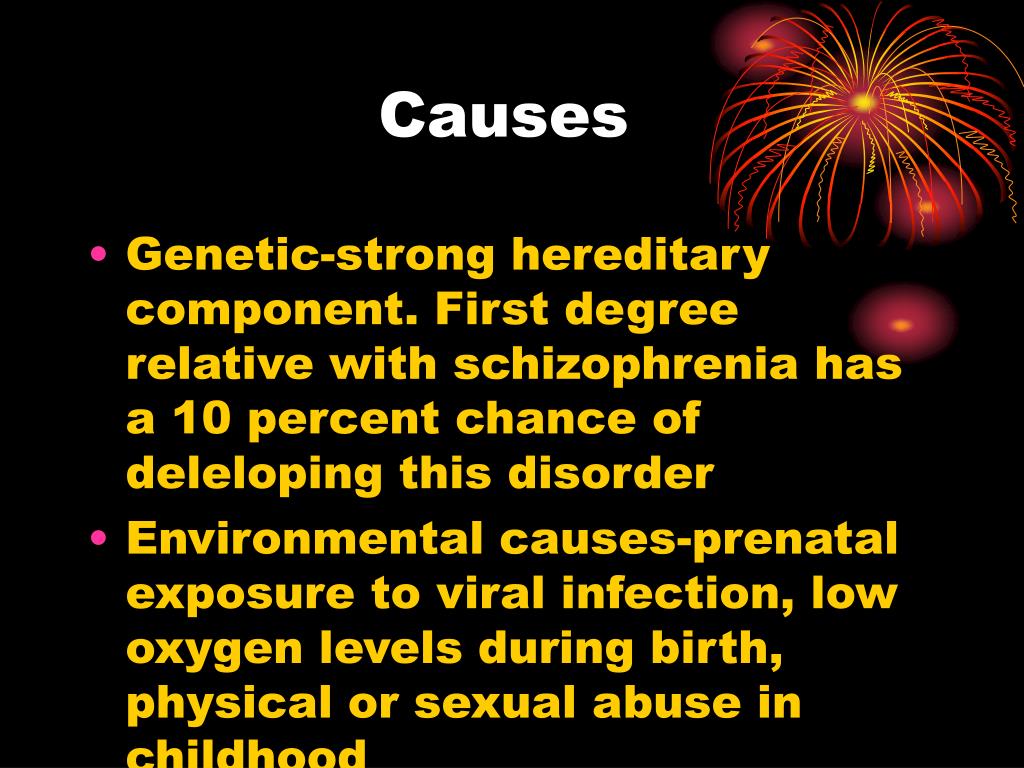 Causes

• Genetic-strong hereditary component. First degree relative with schizophrenia has a 10 percent chance of deleloping this disorder

• Environmental causes-prenatal exposure to viral infection, low oxygen levels during birth, physical or sexual abuse in childhood